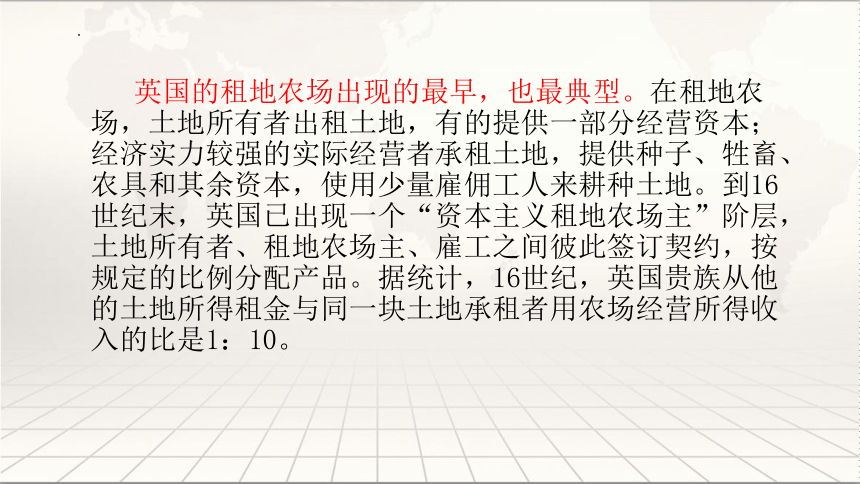 英国的租地农场出现的最早，也最典型。在租地农场，土地所有者出租土地，有的提供一部分经营资本；经济实力较强的实际经营者承租土地，提供种子、牲畜、农具和其余资本，使用少量雇佣工人来耕种土地。到16世纪末，英国已出现一个“资本主义租地农场主”阶层，土地所有者、租地农场主、雇工之间彼此签订契约，按规定的比例分配产品。据统计，16世纪，英国贵族从他的土地所得租金与同一块土地承租者用农场经营所得收入的比是1：10。